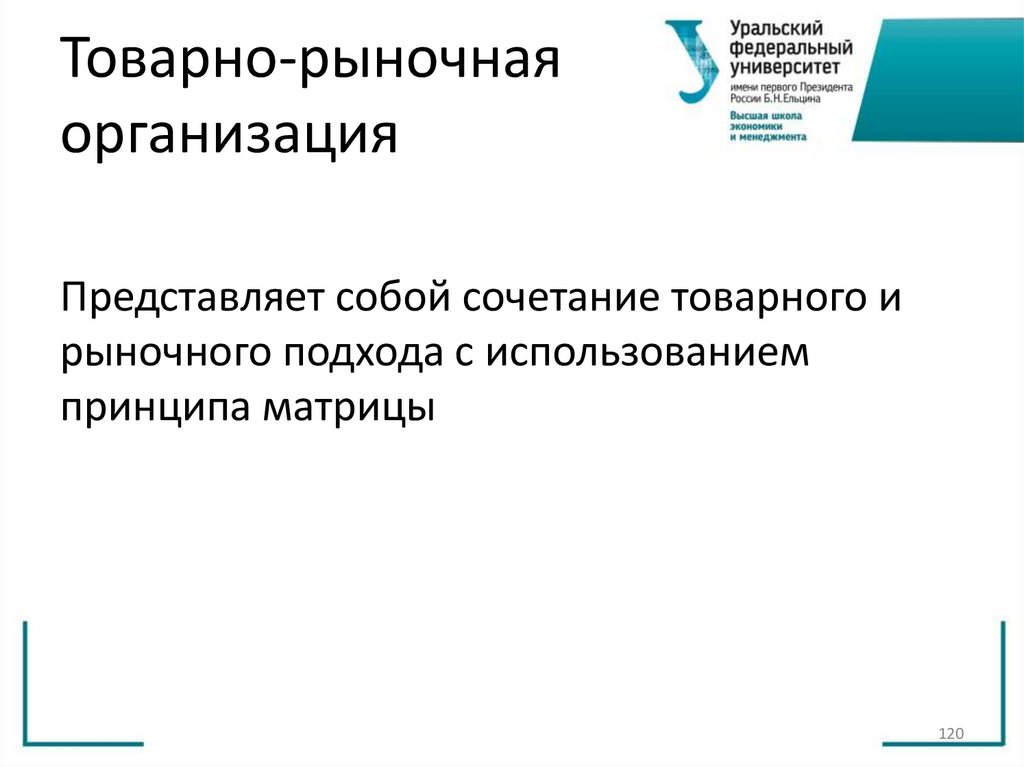 Товарно-рыночная организация

Уральский федеральный университет
имени первого Президента России Б.Н.Ельцина
Высшая школа экономики и менеджмента

Представляет собой сочетание товарного и рыночного подхода с использованием принципа матрицы

120